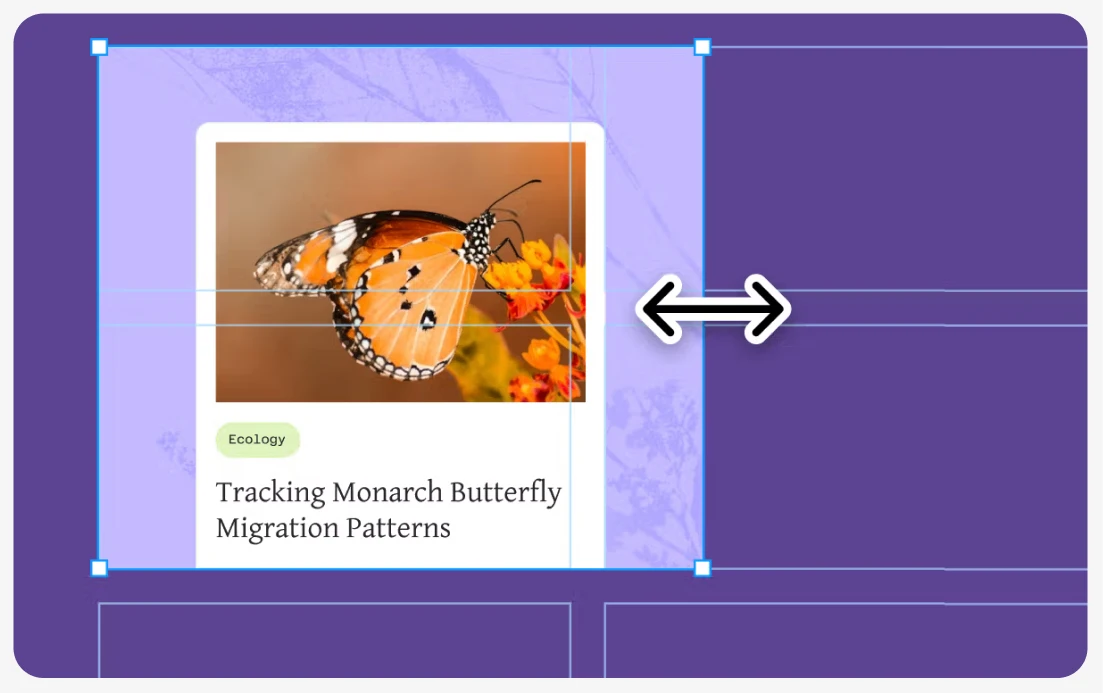 Ecology

Tracking Monarch Butterfly Migration Patterns